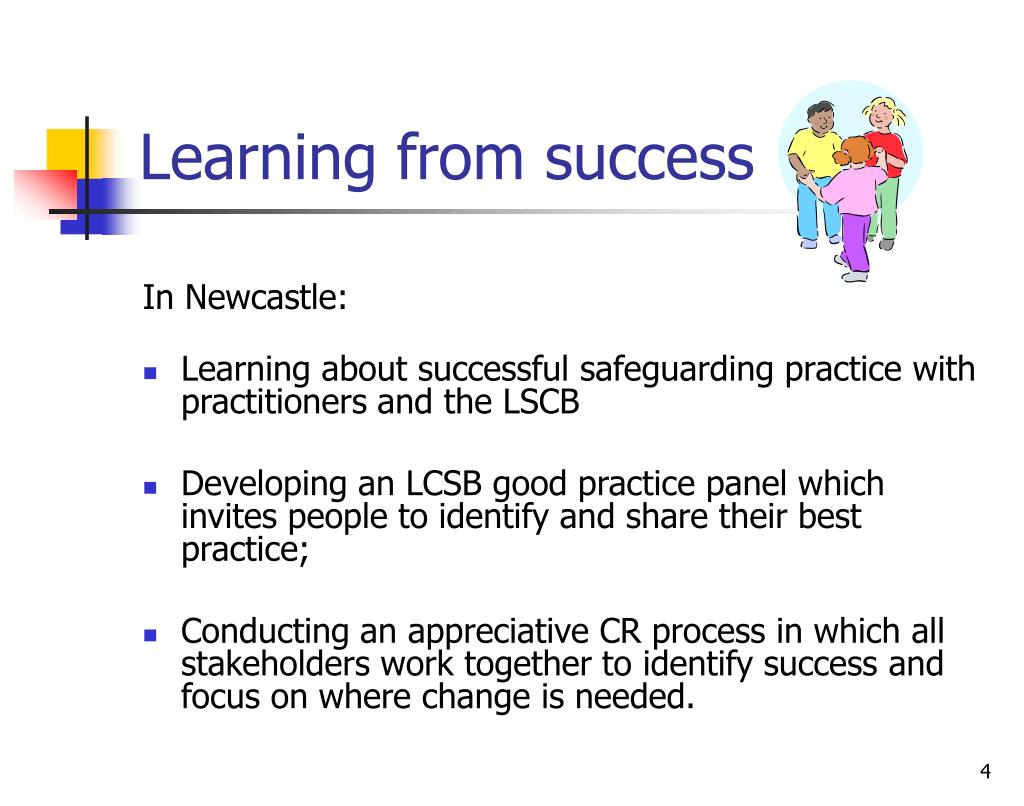 Learning from success

In Newcastle:

- Learning about successful safeguarding practice with practitioners and the LSCB

- Developing an LCSB good practice panel which invites people to identify and share their best practice;

- Conducting an appreciative CR process in which all stakeholders work together to identify success and focus on where change is needed.

4